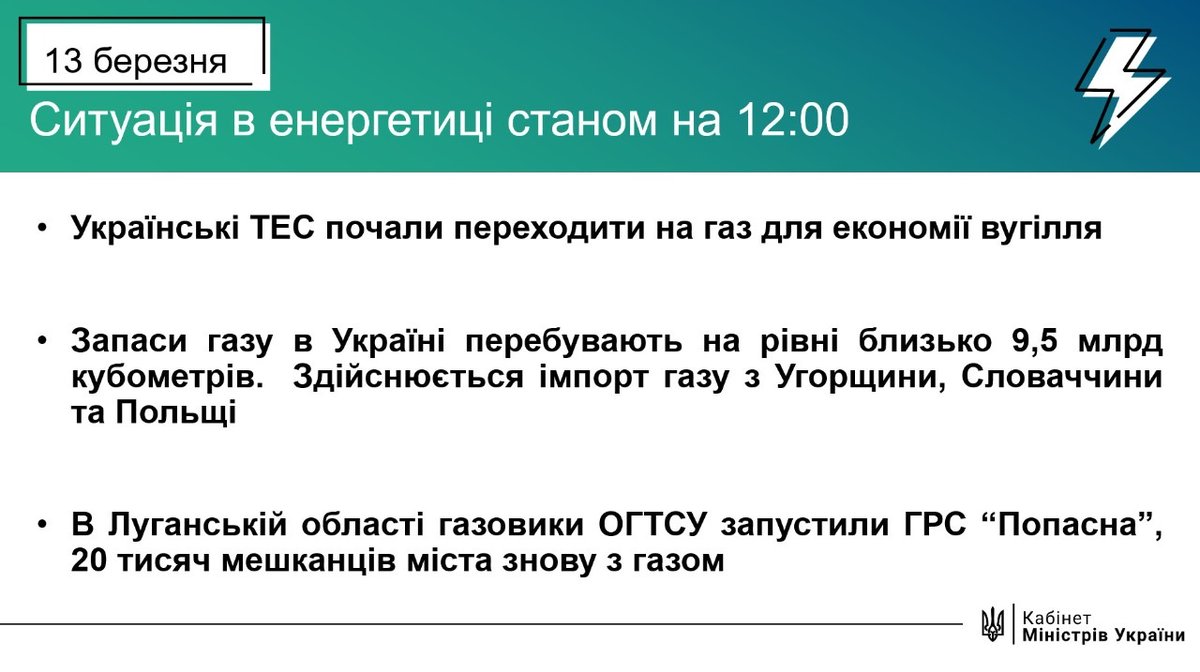 13 березня

Ситуація в енергетиці станом на 12:00

• Українські ТЕС почали переходити на газ для економії вугілля

• Запаси газу в Україні перебувають на рівні близько 9,5 млрд кубометрів. Здійснюється імпорт газу з Угорщини, Словаччини та Польщі

• В Луганській області газовики ОГТСУ запустили ГРС “Попасна”, 20 тисяч мешканців міста знову з газом

Кабінет
Міністрів України